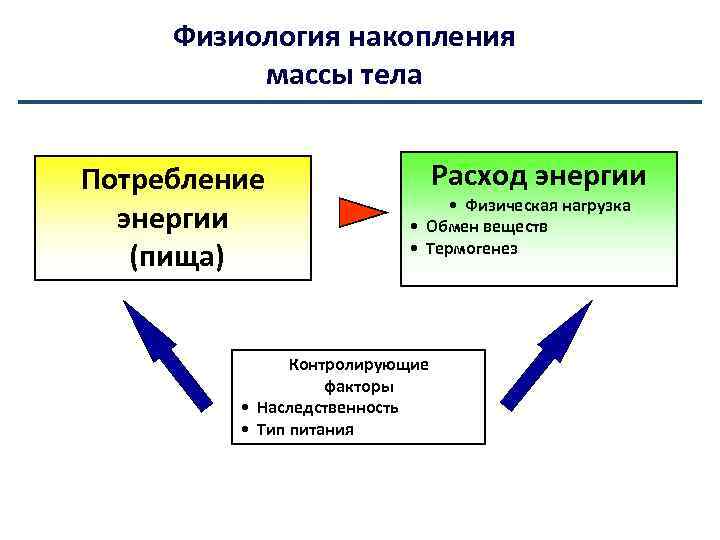 Физиология накопления массы тела

Потребление энергии (пища)

Расход энергии
• Физическая нагрузка
• Обмен веществ
• Термогенез

Контролирующие факторы
• Наследственность
• Тип питания